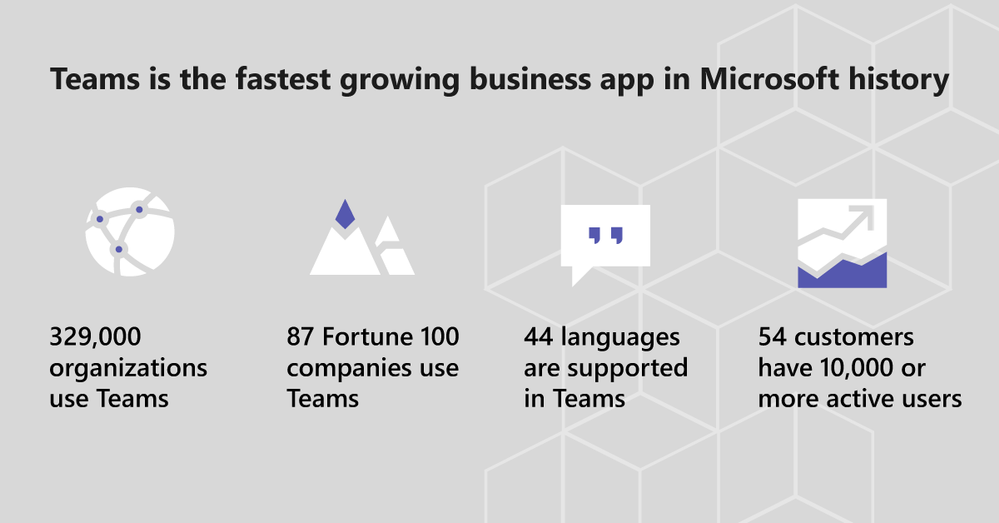 Teams is the fastest growing business app in Microsoft history

329,000 organizations use Teams

87 Fortune 100 companies use Teams

44 languages are supported in Teams

54 customers have 10,000 or more active users